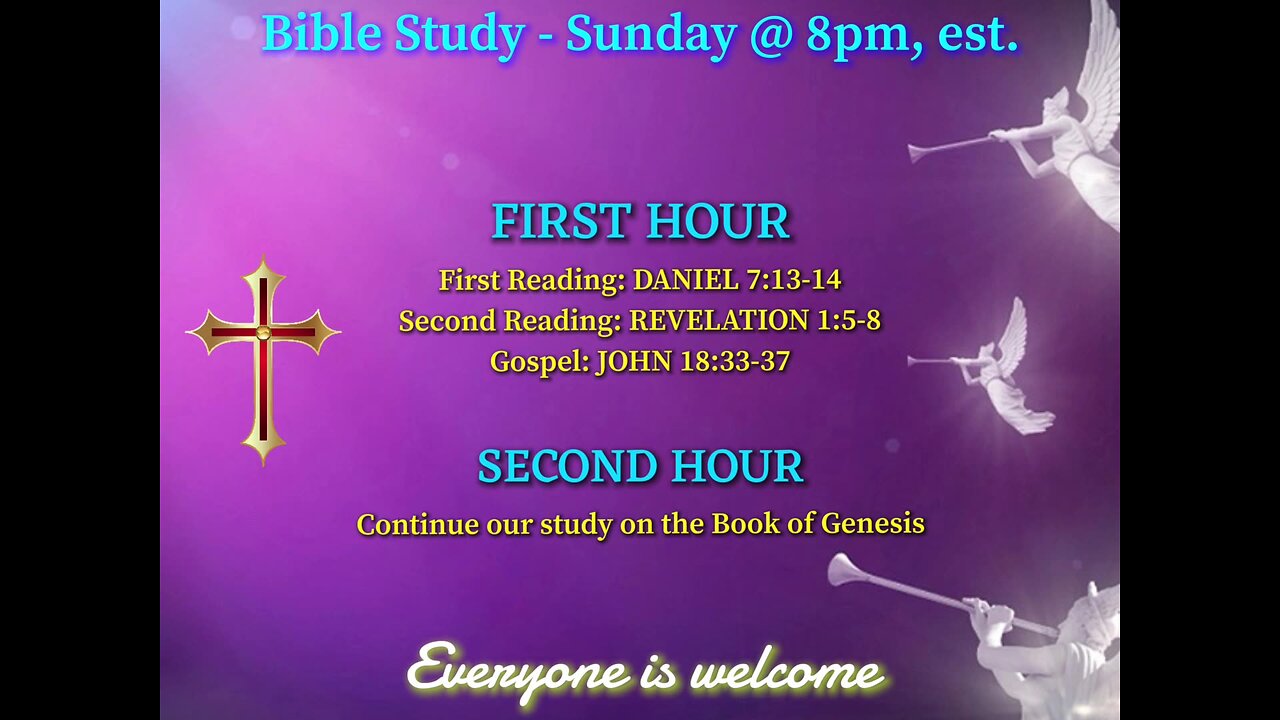 Bible Study - Sunday @ 8pm, est.

FIRST HOUR

First Reading: DANIEL 7:13-14
Second Reading: REVELATION 1:5-8
Gospel: JOHN 18:33-37

SECOND HOUR

Continue our study on the Book of Genesis

Everyone is welcome